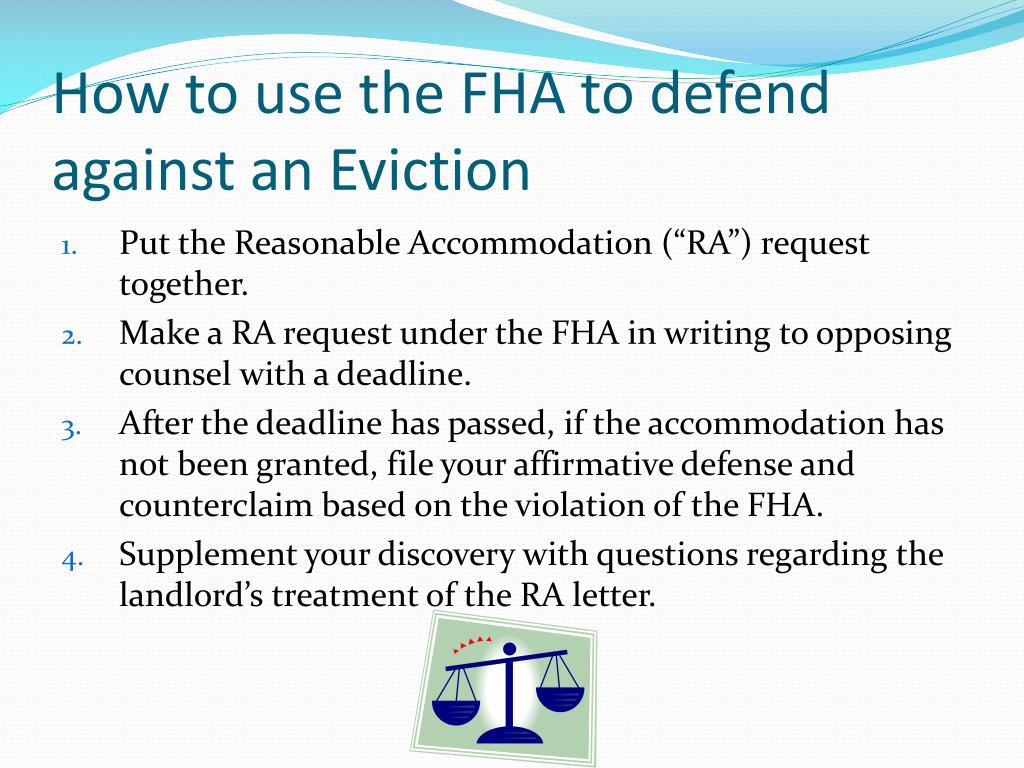 How to use the FHA to defend against an Eviction

1. Put the Reasonable Accommodation (“RA”) request together.
2. Make a RA request under the FHA in writing to opposing counsel with a deadline.
3. After the deadline has passed, if the accommodation has not been granted, file your affirmative defense and counterclaim based on the violation of the FHA.
4. Supplement your discovery with questions regarding the landlord’s treatment of the RA letter.